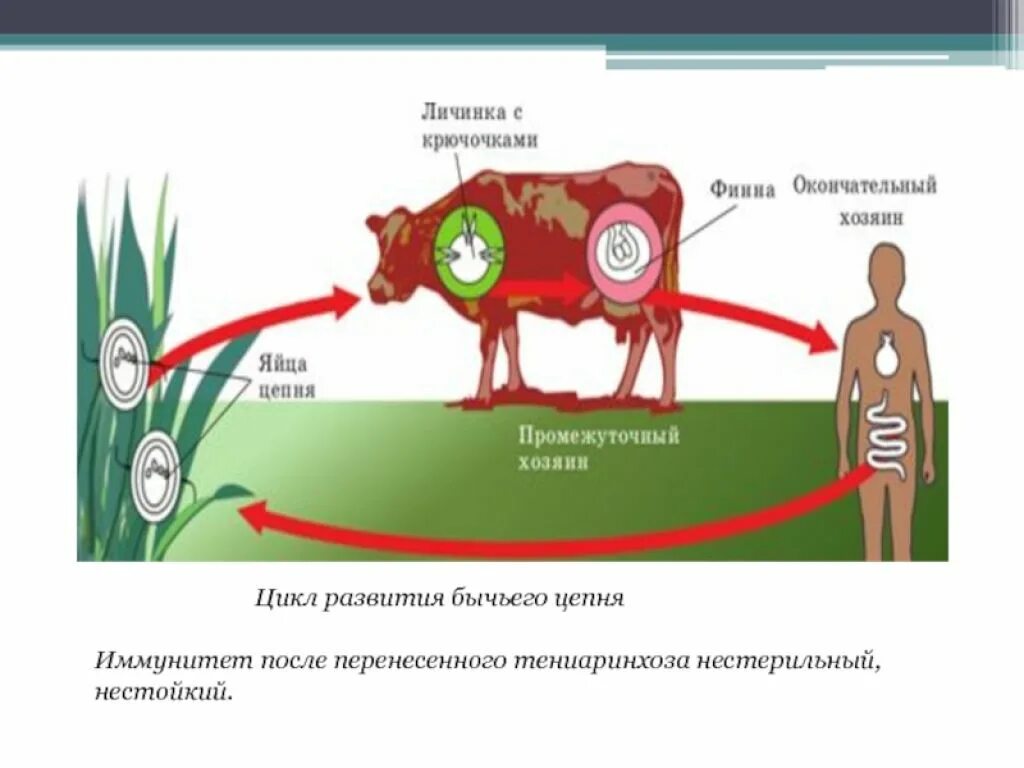 Личинка с крючочками

Финна

Окончательный хозяин

Яйца цепня

Промежуточный хозяин

Цикл развития бычьего цепня

Иммунитет после перенесенного тениаринхоза нестерильный, нестойкий.